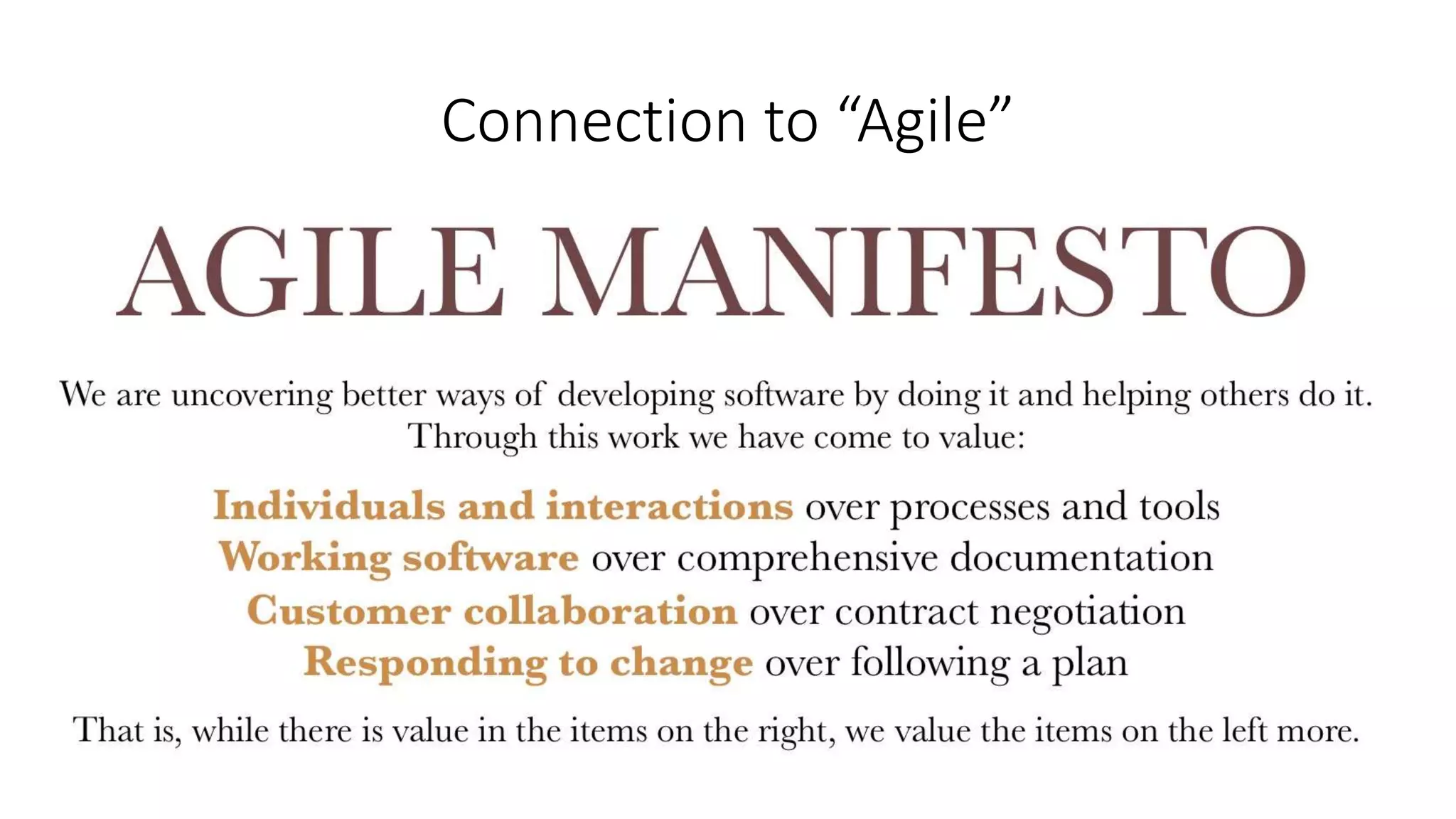 Connection to “Agile”

AGILE MANIFESTO

We are uncovering better ways of developing software by doing it and helping others do it. Through this work we have come to value:

Individuals and interactions over processes and tools
Working software over comprehensive documentation
Customer collaboration over contract negotiation
Responding to change over following a plan

That is, while there is value in the items on the right, we value the items on the left more.